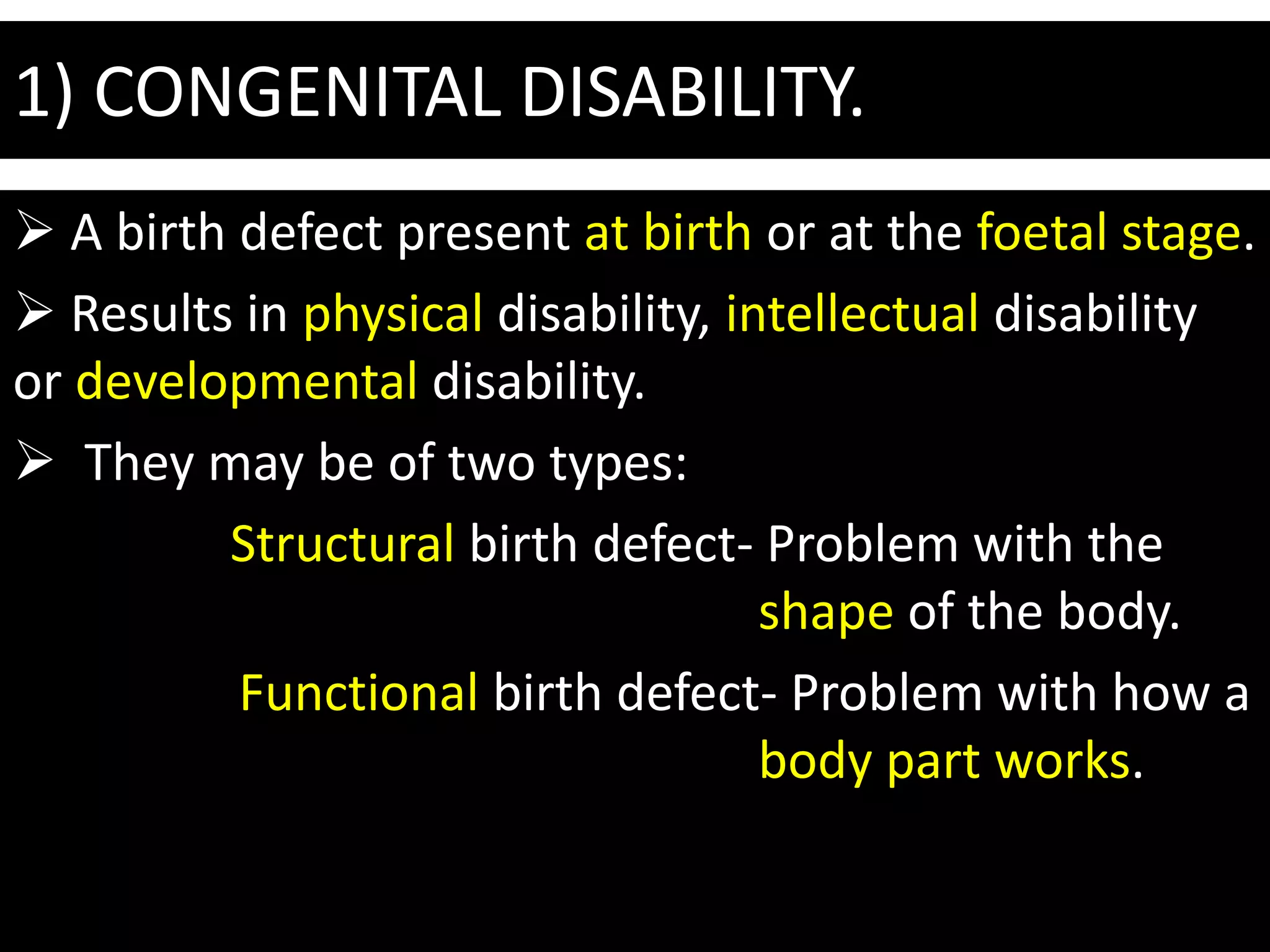 1) CONGENITAL DISABILITY.

➢ A birth defect present at birth or at the foetal stage.

➢ Results in physical disability, intellectual disability or developmental disability.

➢ They may be of two types:

Structural birth defect- Problem with the shape of the body.

Functional birth defect- Problem with how a body part works.